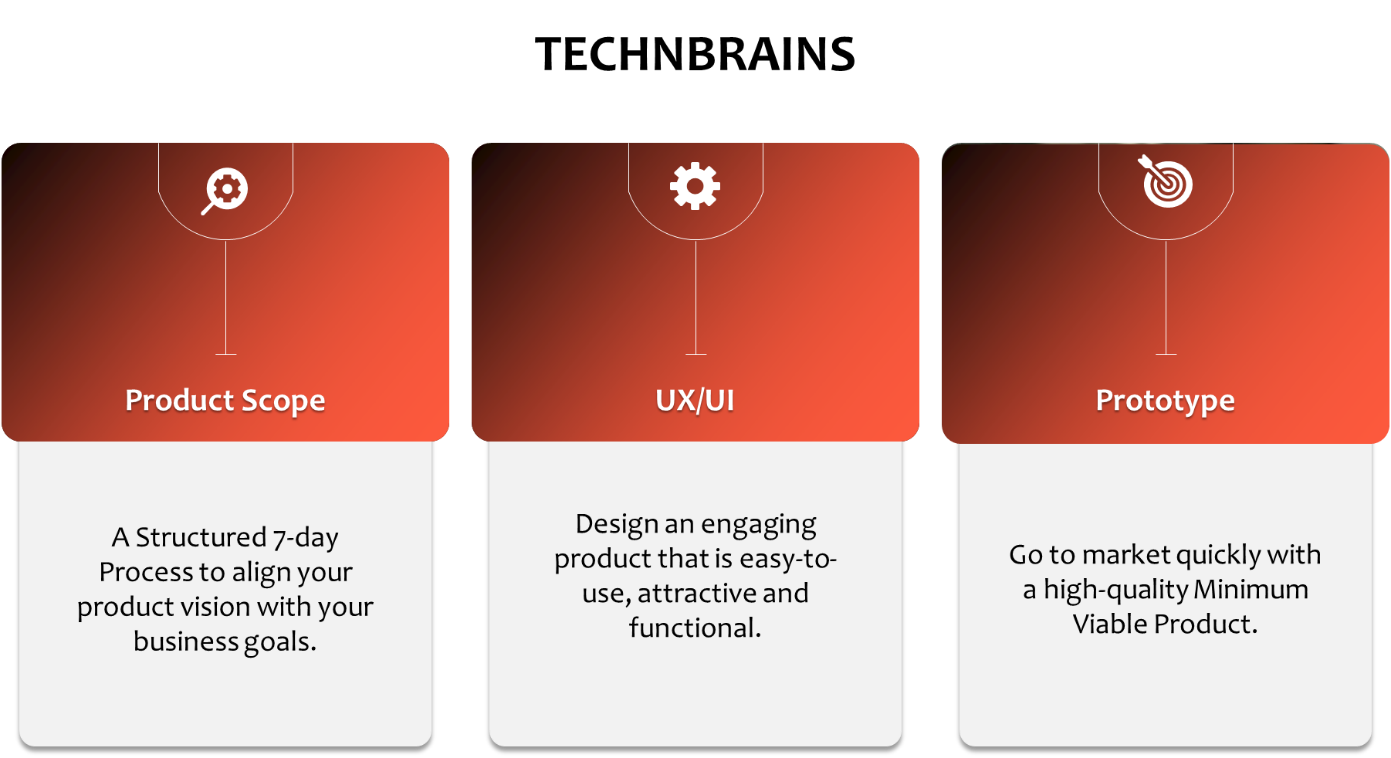 TECHNBRAINS

Product Scope

A Structured 7-day Process to align your product vision with your business goals.

UX/UI

Design an engaging product that is easy-to-use, attractive and functional.

Prototype

Go to market quickly with a high-quality Minimum Viable Product.